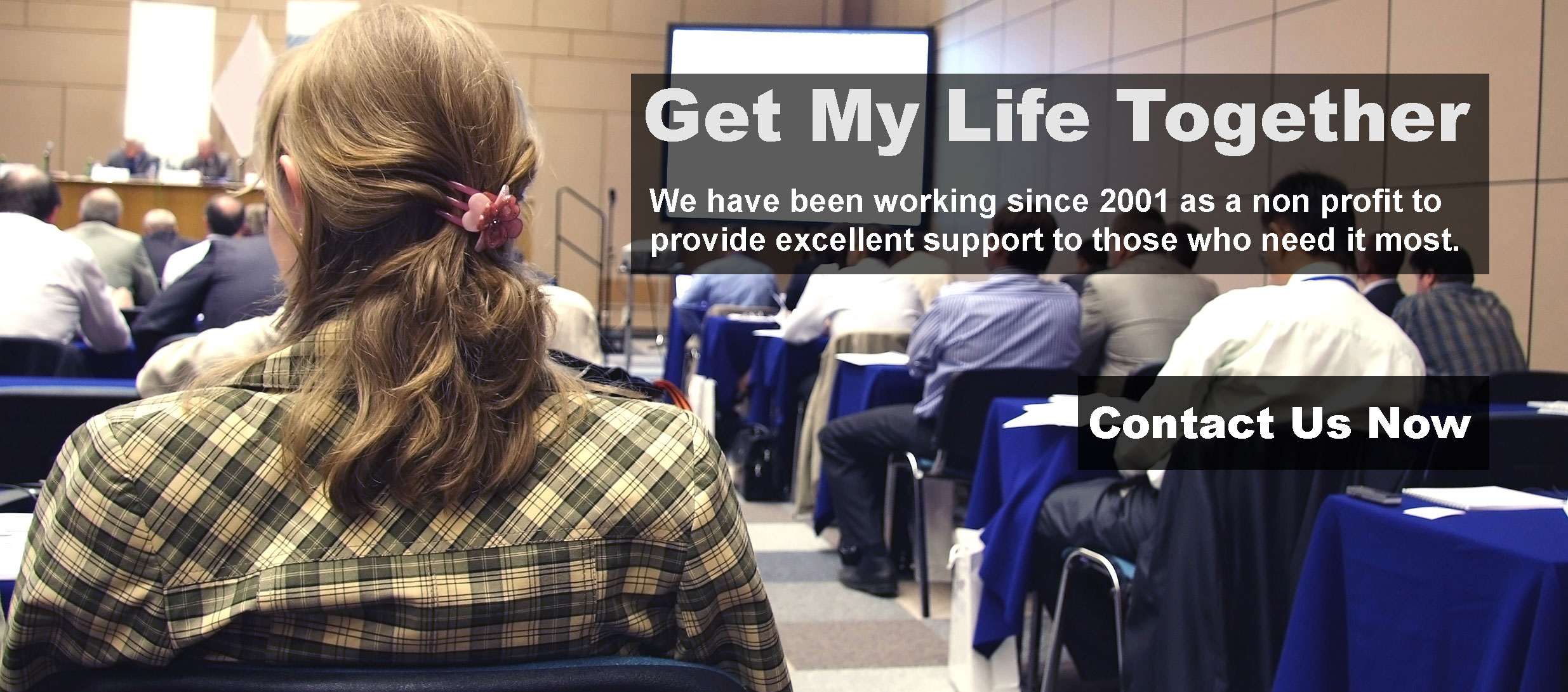 Get My Life Together

We have been working since 2001 as a non profit to provide excellent support to those who need it most.

Contact Us Now